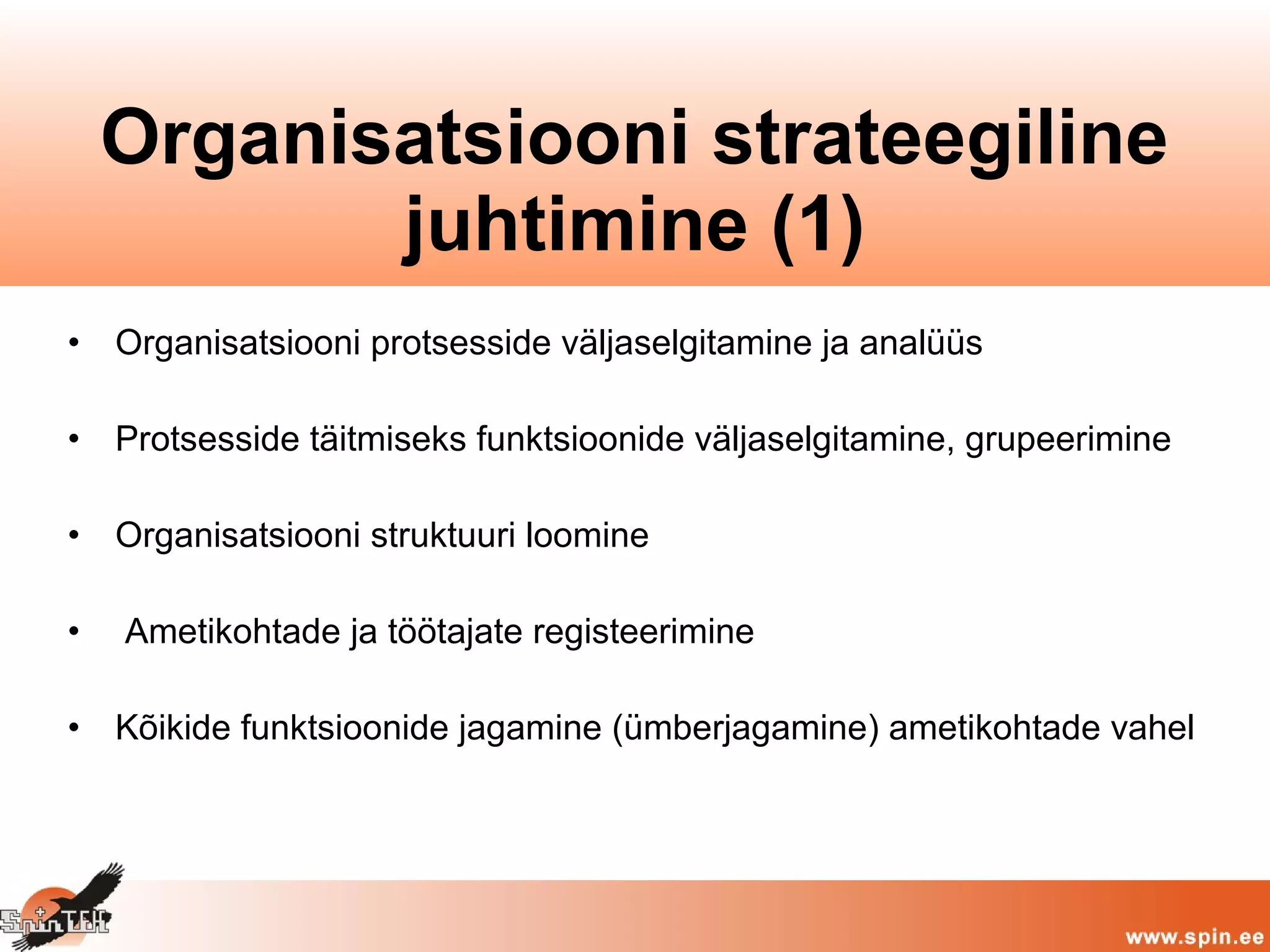 Organisatsiooni strateegiline juhtimine (1)

• Organisatsiooni protsesside väljaselgitamine ja analüüs

• Protsesside täitmiseks funktsioonide väljaselgitamine, grupeerimine

• Organisatsiooni struktuuri loomine

• Ametikohtade ja töötajate registeerimine

• Kõikide funktsioonide jagamine (ümberjagamine) ametikohtade vahel

SpinTEK

www.spin.ee